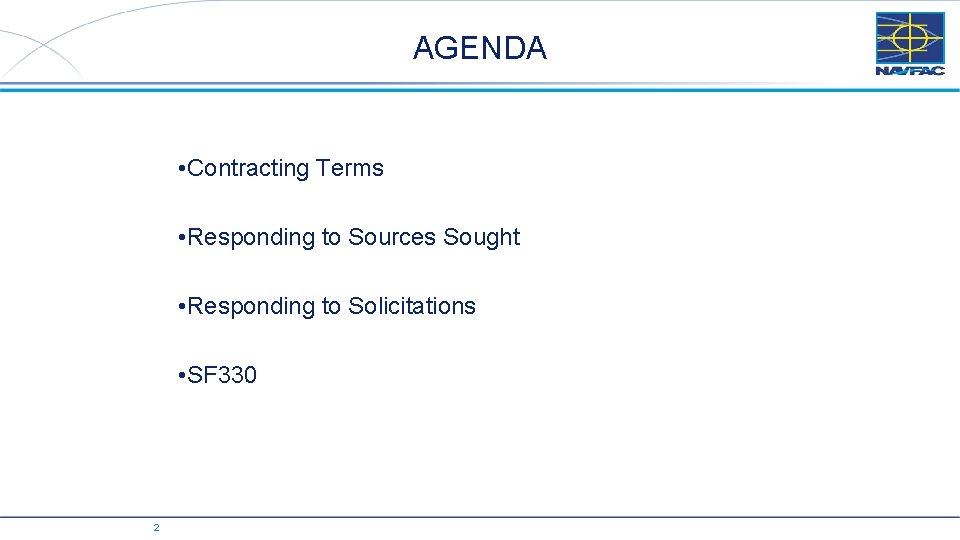 AGENDA

NAVFAC

• Contracting Terms

• Responding to Sources Sought

• Responding to Solicitations

• SF330

2